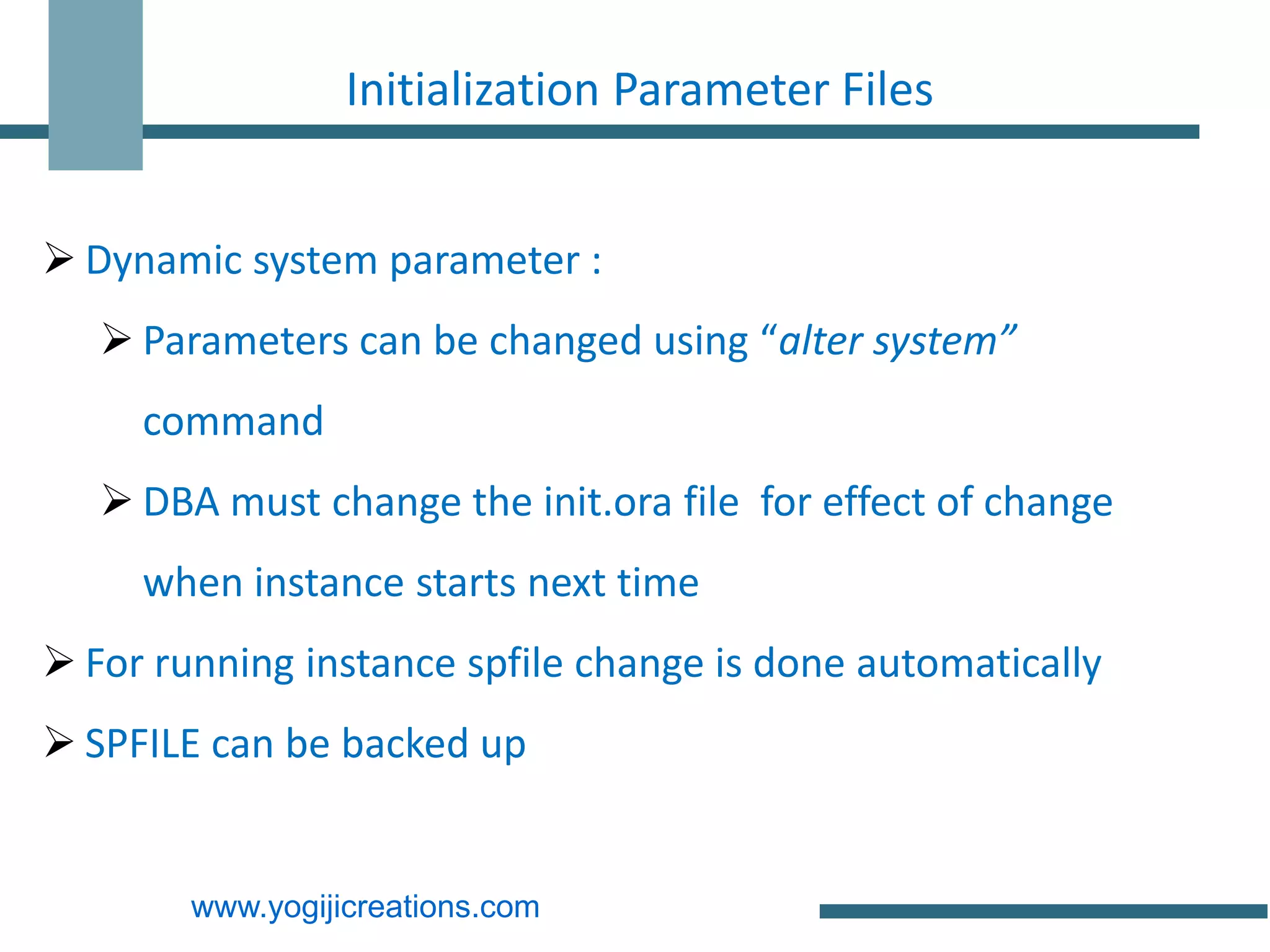 Initialization Parameter Files

➢ Dynamic system parameter :

➢ Parameters can be changed using “alter system” command

➢ DBA must change the init.ora file for effect of change when instance starts next time

➢ For running instance spfile change is done automatically

➢ SPFILE can be backed up

www.yogijicreations.com